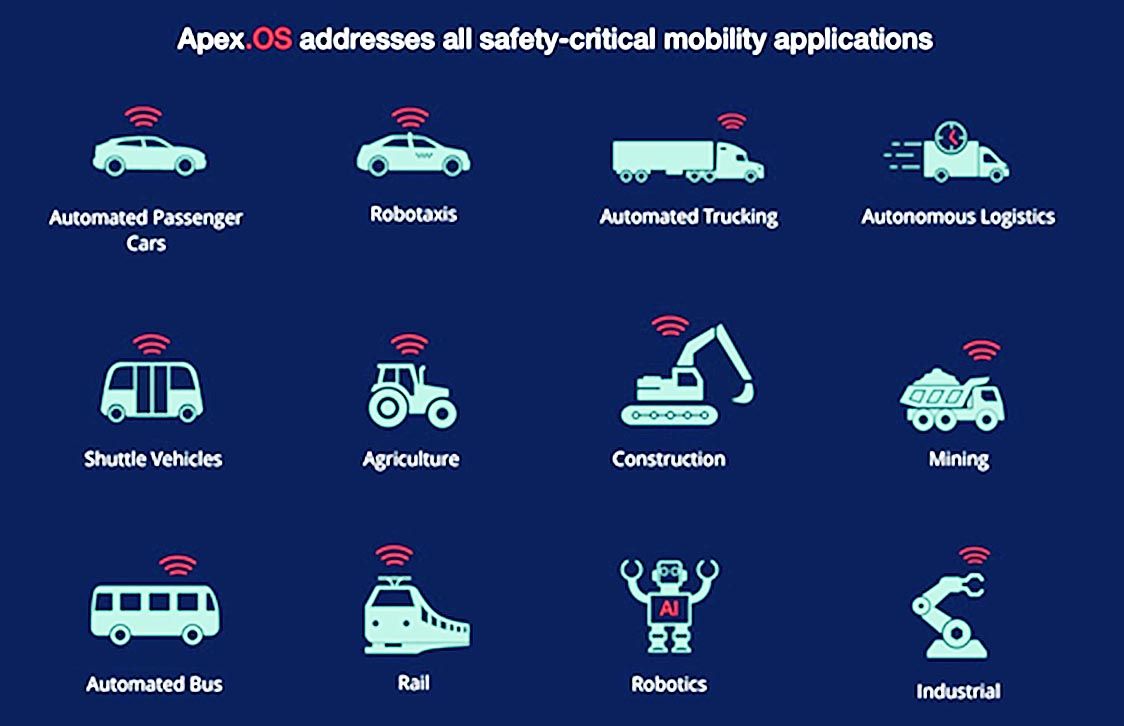 Apex.OS addresses all safety-critical mobility applications

Automated Passenger Cars

Robotaxis

Automated Trucking

Autonomous Logistics

Shuttle Vehicles

Agriculture

Construction

Mining

Automated Bus

Rail

AI

Robotics

Industrial